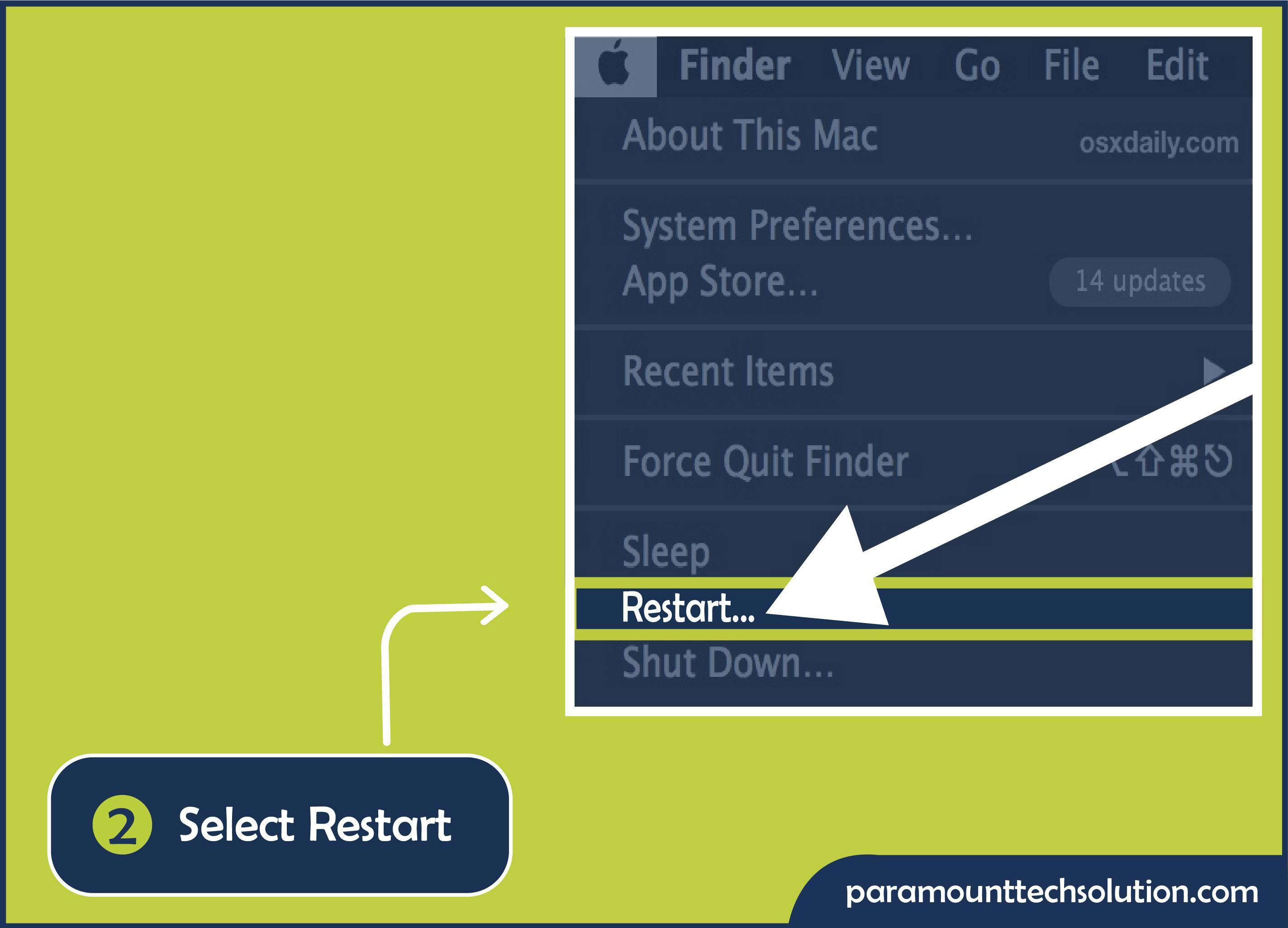 Finder View Go File Edit

About This Mac osxdaily.com

System Preferences...
App Store... 14 updates

Recent Items

Force Quit Finder ⌥⇧⌘⎋

Sleep
Restart...
Shut Down...

2 Select Restart

paramounttechsolution.com